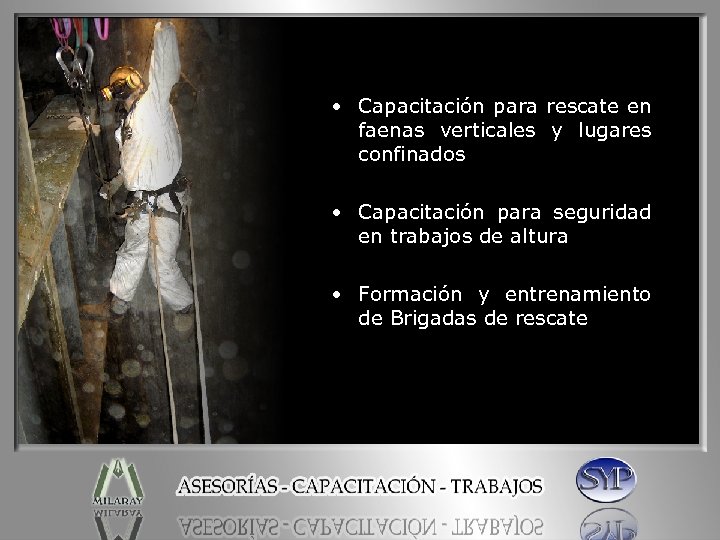 • Capacitación para rescate en faenas verticales y lugares confinados

• Capacitación para seguridad en trabajos de altura

• Formación y entrenamiento de Brigadas de rescate

MILARAY

ASESORÍAS - CAPACITACIÓN - TRABAJOS

SYP